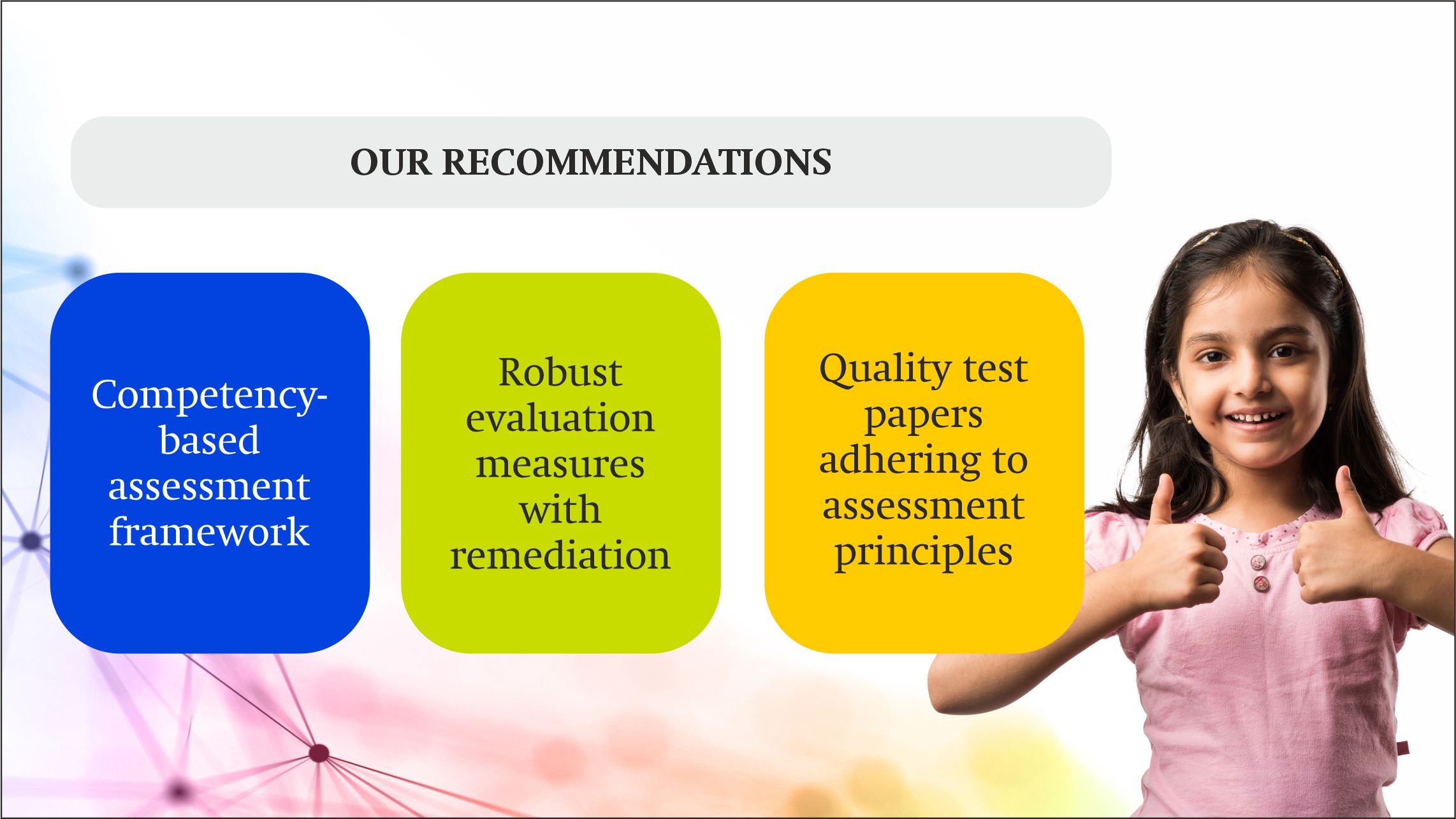 OUR RECOMMENDATIONS

Competency-based assessment framework

Robust evaluation measures with remediation

Quality test papers adhering to assessment principles